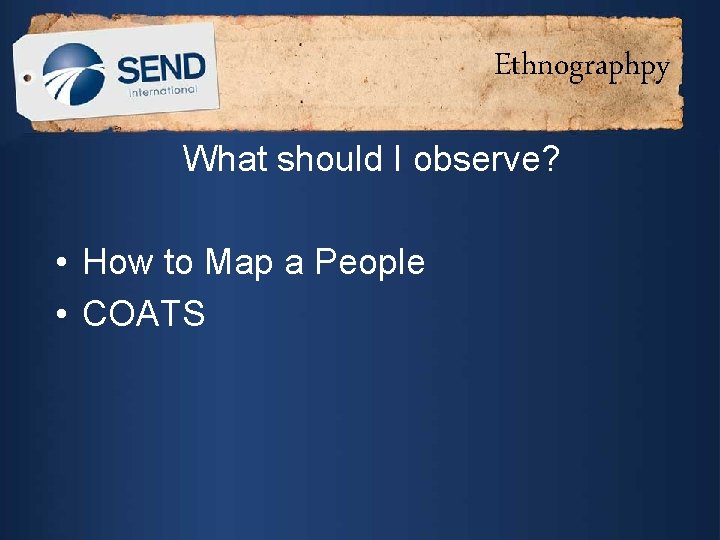 SEND
international

Ethnographpy

What should I observe?

• How to Map a People
• COATS